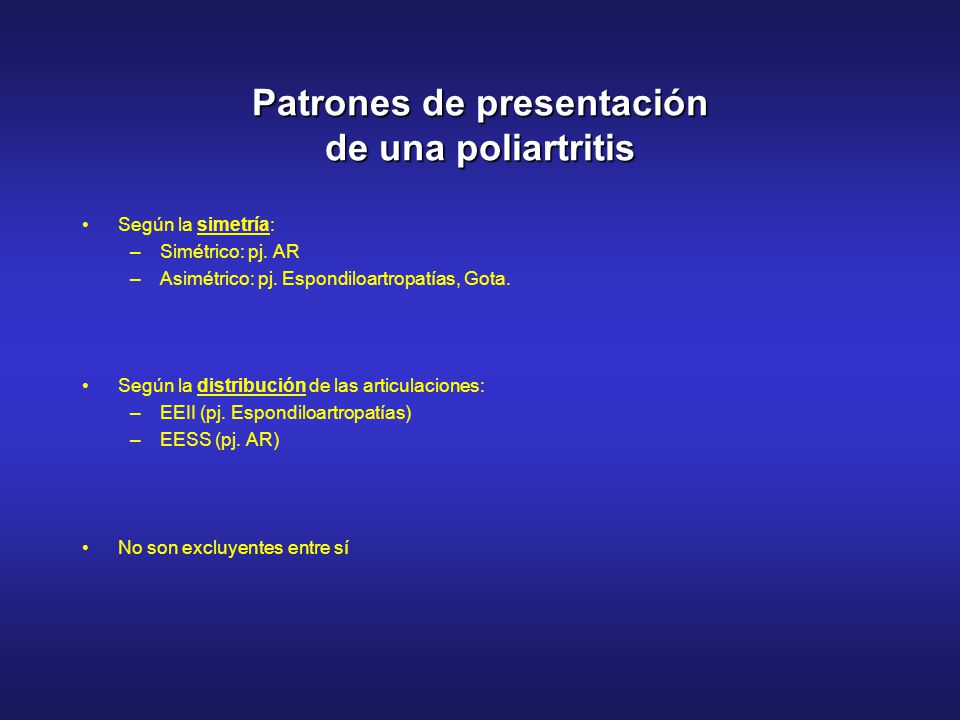 Patrones de presentación de una poliartritis

• Según la simetría:
  – Simétrico: pj. AR
  – Asimétrico: pj. Espondiloartropatías, Gota.

• Según la distribución de las articulaciones:
  – EEII (pj. Espondiloartropatías)
  – EESS (pj. AR)

• No son excluyentes entre sí